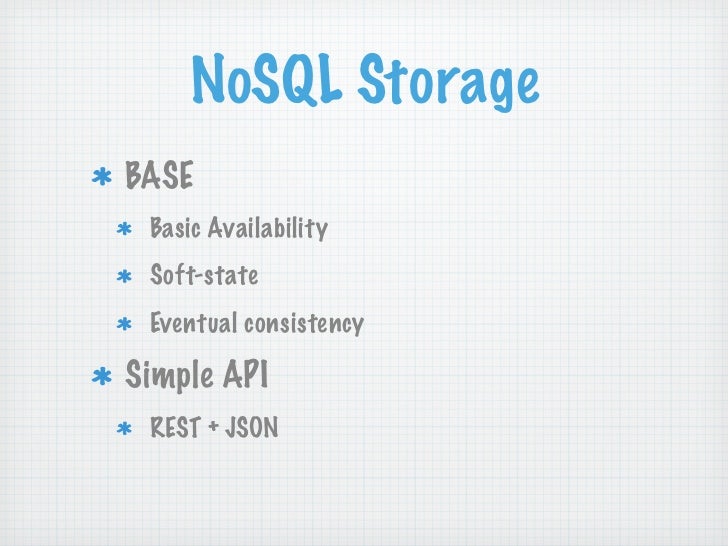 NoSQL Storage

* BASE
  * Basic Availability
  * Soft-state
  * Eventual consistency
* Simple API
  * REST + JSON